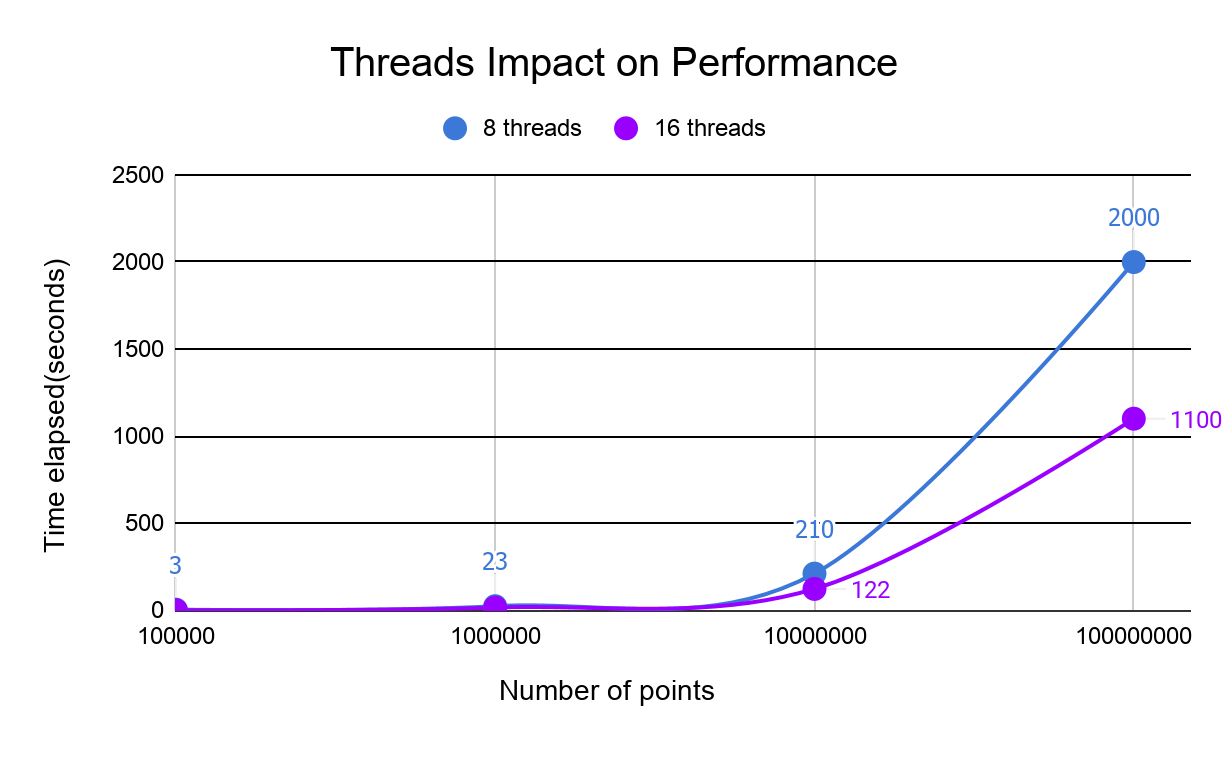 Threads Impact on Performance

8 threads 16 threads

Time elapsed(seconds)

2500
2000
1500
1000
500
0

2000
1100
210
122
23
3

100000 1000000 10000000 100000000

Number of points